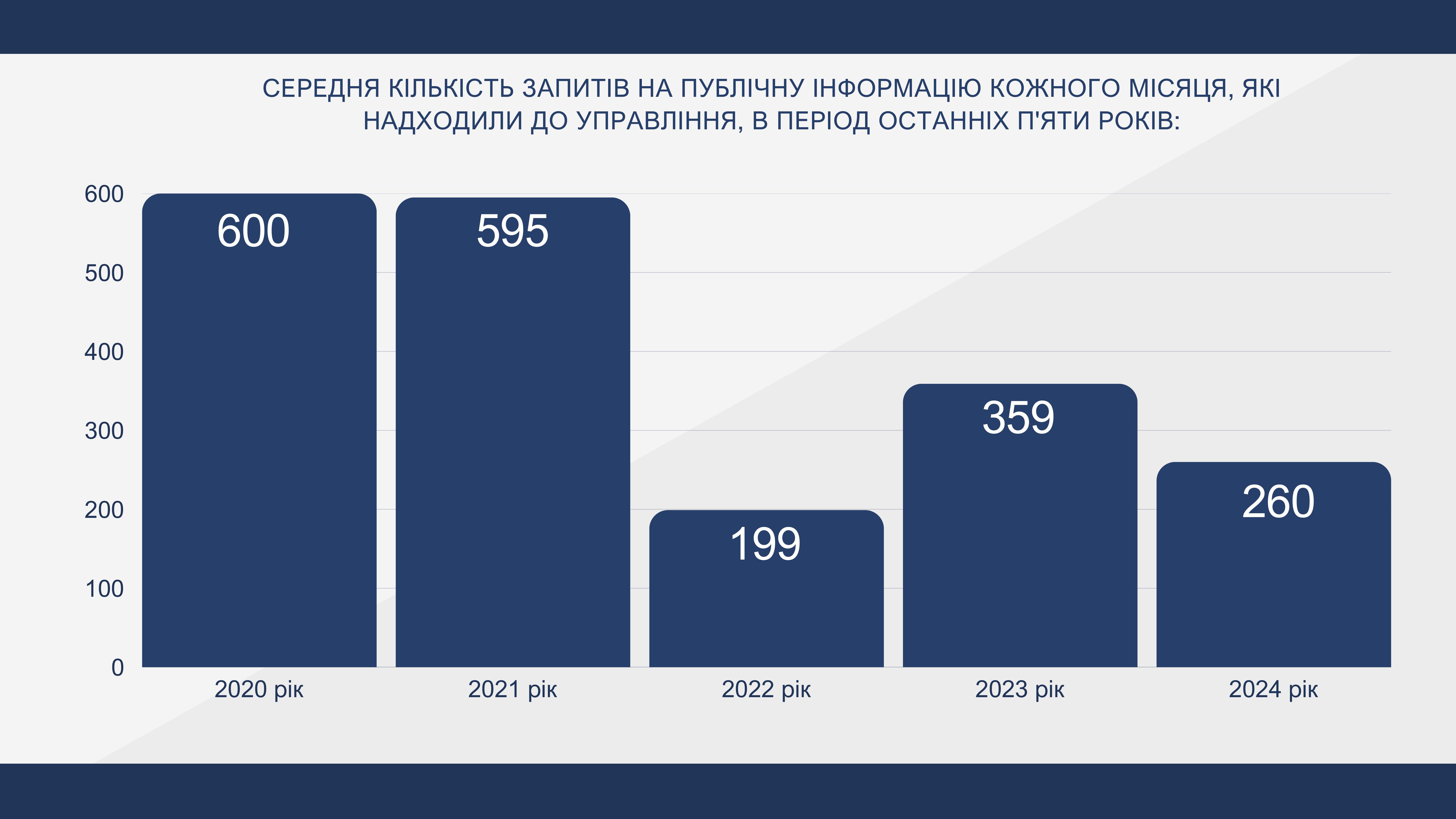 СЕРЕДНЯ КІЛЬКІСТЬ ЗАПИТІВ НА ПУБЛІЧНУ ІНФОРМАЦІЮ КОЖНОГО МІСЯЦЯ, ЯКІ НАДХОДИЛИ ДО УПРАВЛІННЯ, В ПЕРІОД ОСТАННІХ П'ЯТИ РОКІВ:

600
500
400
300
200
100
0

600
595
199
359
260

2020 рік
2021 рік
2022 рік
2023 рік
2024 рік